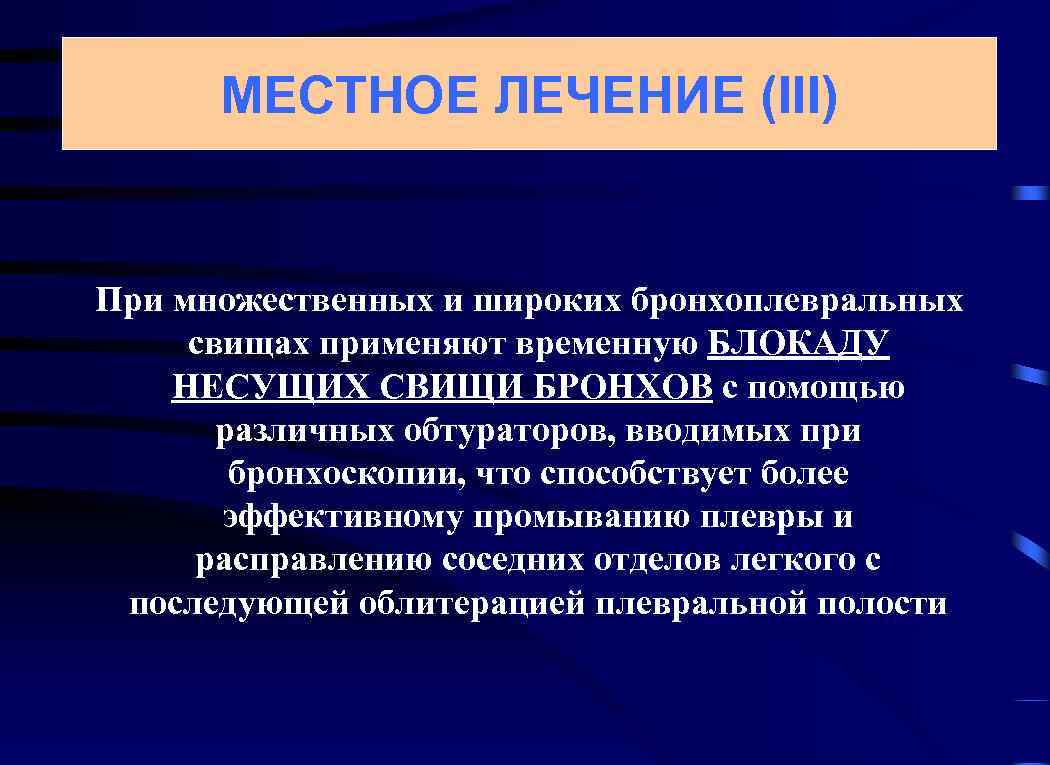 МЕСТНОЕ ЛЕЧЕНИЕ (III)

При множественных и широких бронхоплевральных свищах применяют временную БЛОКАДУ НЕСУЩИХ СВИЩИ БРОНХОВ с помощью различных обтураторов, вводимых при бронхоскопии, что способствует более эффективному промыванию плевры и расправлению соседних отделов легкого с последующей облитерацией плевральной полости